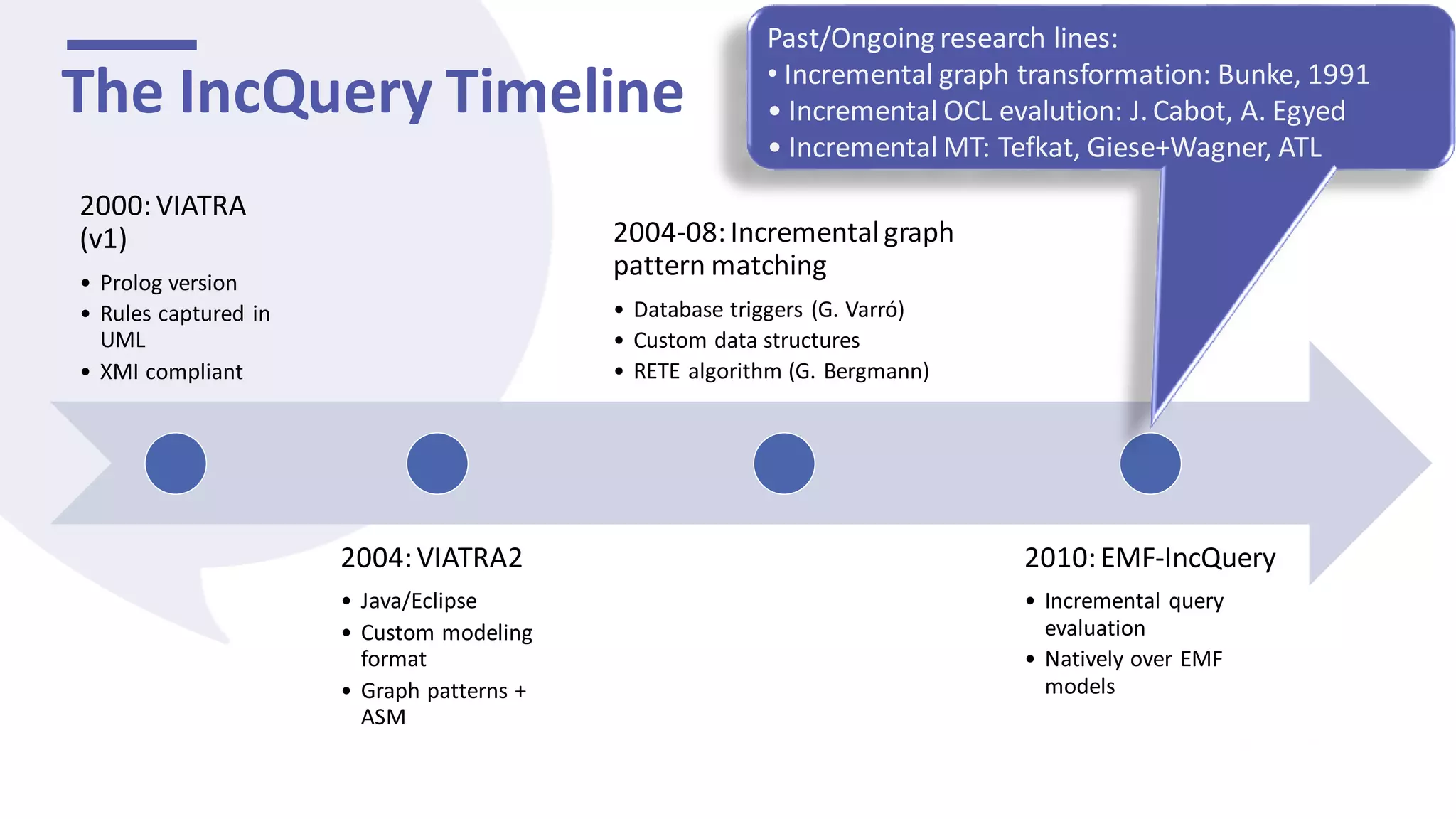 The IncQuery Timeline

Past/Ongoing research lines:
• Incremental graph transformation: Bunke, 1991
• Incremental OCL evalution: J. Cabot, A. Egyed
• Incremental MT: Tefkat, Giese+Wagner, ATL

2000: VIATRA (v1)
• Prolog version
• Rules captured in UML
• XMI compliant

2004-08: Incremental graph pattern matching
• Database triggers (G. Varró)
• Custom data structures
• RETE algorithm (G. Bergmann)

2004: VIATRA2
• Java/Eclipse
• Custom modeling format
• Graph patterns + ASM

2010: EMF-IncQuery
• Incremental query evaluation
• Natively over EMF models